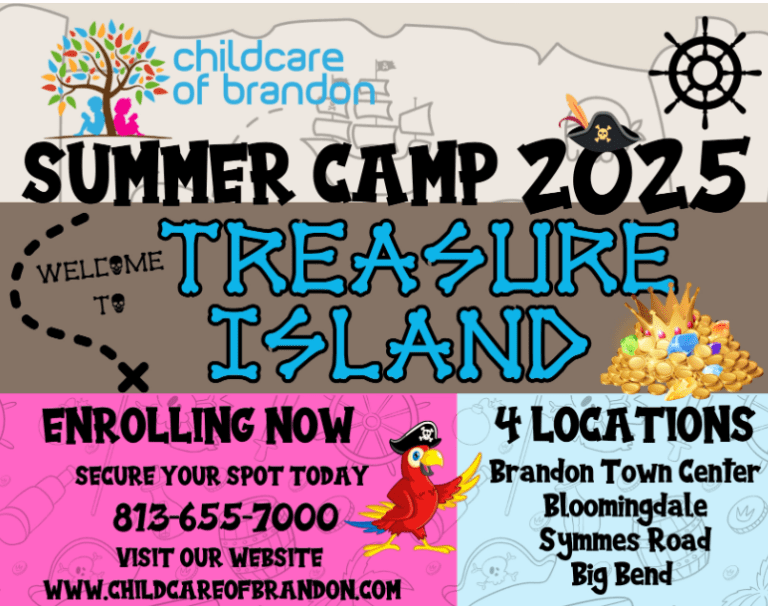 childcare of brandon

SUMMER CAMP 2025

WELCOME TO

TREASURE ISLAND

ENROLLING NOW

SECURE YOUR SPOT TODAY

813-655-7000

VISIT OUR WEBSITE

WWW.CHILDCAREOFBRANDON.COM

4 LOCATIONS

Brandon Town Center
Bloomingdale
Symmes Road
Big Bend